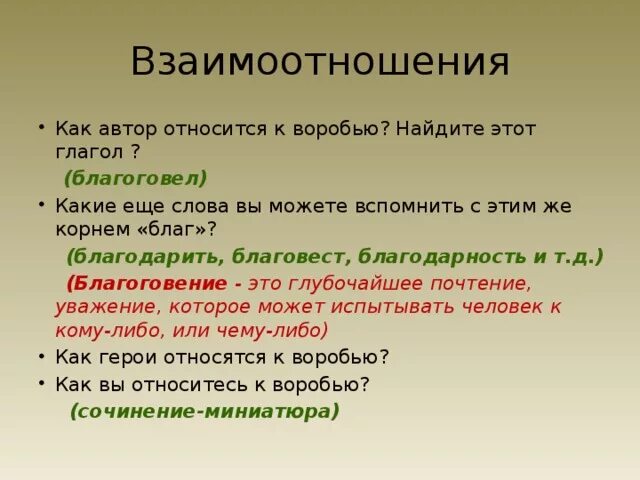 Взаимоотношения

• Как автор относится к воробью? Найдите этот глагол ?

(благоговел)

• Какие еще слова вы можете вспомнить с этим же корнем «благ»?

(благодарить, благовест, благодарность и т.д.)

(Благоговение - это глубочайшее почтение, уважение, которое может испытывать человек к кому-либо, или чему-либо)

• Как герои относятся к воробью?

• Как вы относитесь к воробью?

(сочинение-миниатюра)